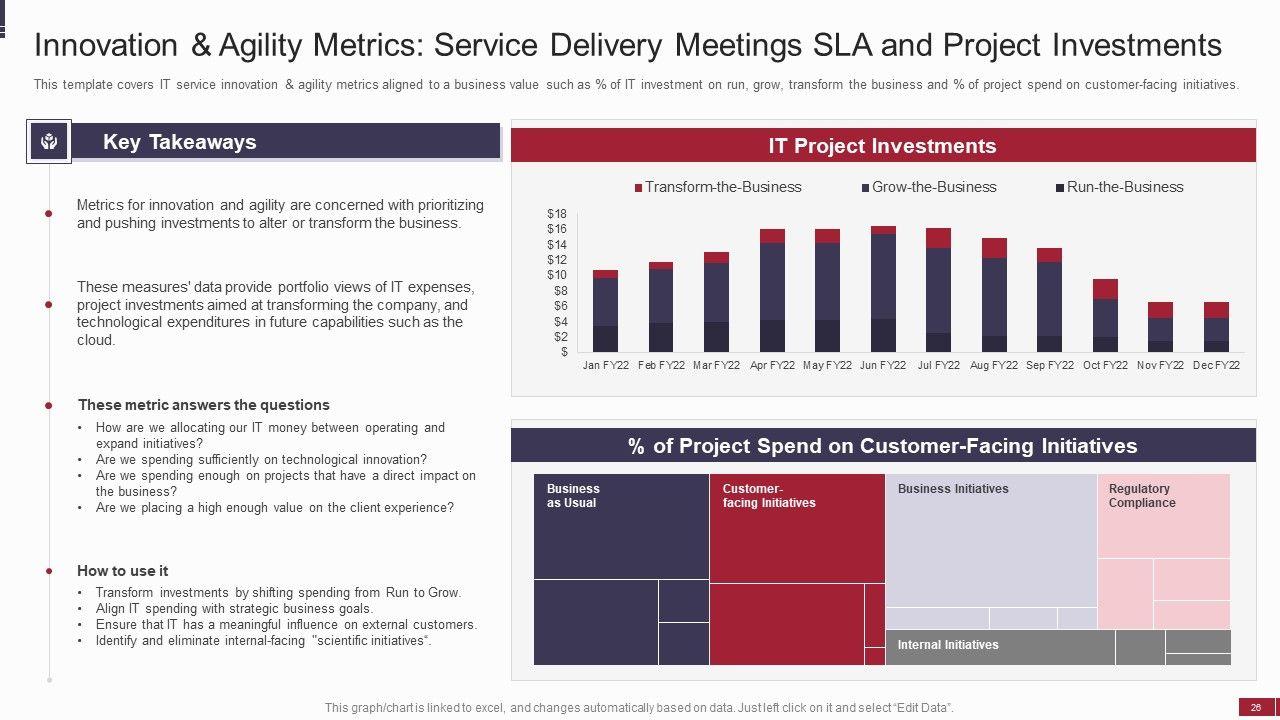 Innovation & Agility Metrics: Service Delivery Meetings SLA and Project Investments

This template covers IT service innovation & agility metrics aligned to a business value such as % of IT investment on run, grow, transform the business and % of project spend on customer-facing initiatives.

Key Takeaways

Metrics for innovation and agility are concerned with prioritizing and pushing investments to alter or transform the business.

These measures' data provide portfolio views of IT expenses, project investments aimed at transforming the company, and technological expenditures in future capabilities such as the cloud.

These metric answers the questions
• How are we allocating our IT money between operating and expand initiatives?
• Are we spending sufficiently on technological innovation?
• Are we spending enough on projects that have a direct impact on the business?
• Are we placing a high enough value on the client experience?

How to use it
• Transform investments by shifting spending from Run to Grow.
• Align IT spending with strategic business goals.
• Ensure that IT has a meaningful influence on external customers.
• Identify and eliminate internal-facing "scientific initiatives".

IT Project Investments

Transform-the-Business Grow-the-Business Run-the-Business

$18
$16
$14
$12
$10
$8
$6
$4
$2
$

Jan FY22 Feb FY22 Mar FY22 Apr FY22 May FY22 Jun FY22 Jul FY22 Aug FY22 Sep FY22 Oct FY22 Nov FY22 Dec FY22

% of Project Spend on Customer-Facing Initiatives

Business as Usual
Customer-facing Initiatives
Business Initiatives
Regulatory Compliance
Internal Initiatives

This graph/chart is linked to excel, and changes automatically based on data. Just left click on it and select "Edit Data".

26